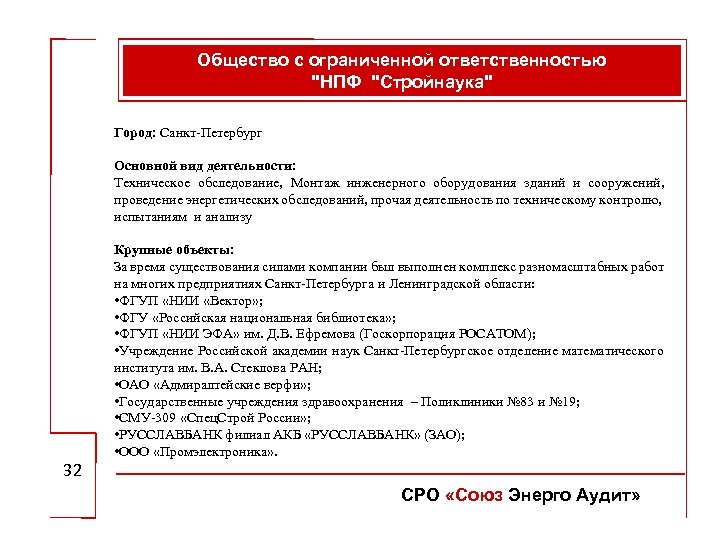 Общество с ограниченной ответственностью "НПФ "Стройнаука"

Город: Санкт-Петербург

Основной вид деятельности:
Техническое обследование, Монтаж инженерного оборудования зданий и сооружений, проведение энергетических обследований, прочая деятельность по техническому контролю, испытаниям и анализу

Крупные объекты:
За время существования силами компании был выполнен комплекс разномасштабных работ на многих предприятиях Санкт-Петербурга и Ленинградской области:
•ФГУП «НИИ «Вектор»;
•ФГУ «Российская национальная библиотека»;
•ФГУП «НИИ ЭФА» им. Д.В. Ефремова (Госкорпорация РОСАТОМ);
•Учреждение Российской академии наук Санкт-Петербургское отделение математического института им. В.А. Стеклова РАН;
•ОАО «Адмиралтейские верфи»;
•Государственные учреждения здравоохранения – Поликлиники №83 и №19;
•СМУ-309 «СпецСтрой России»;
•РУССЛАВБАНК филиал АКБ «РУССЛАВБАНК» (ЗАО);
•ООО «Промэлектроника».

32

СРО «Союз Энерго Аудит»